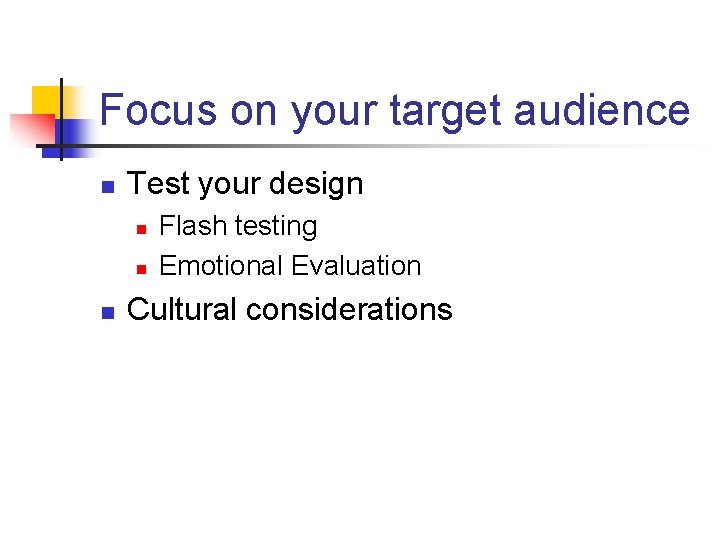 Focus on your target audience

- Test your design
  - Flash testing
  - Emotional Evaluation
- Cultural considerations